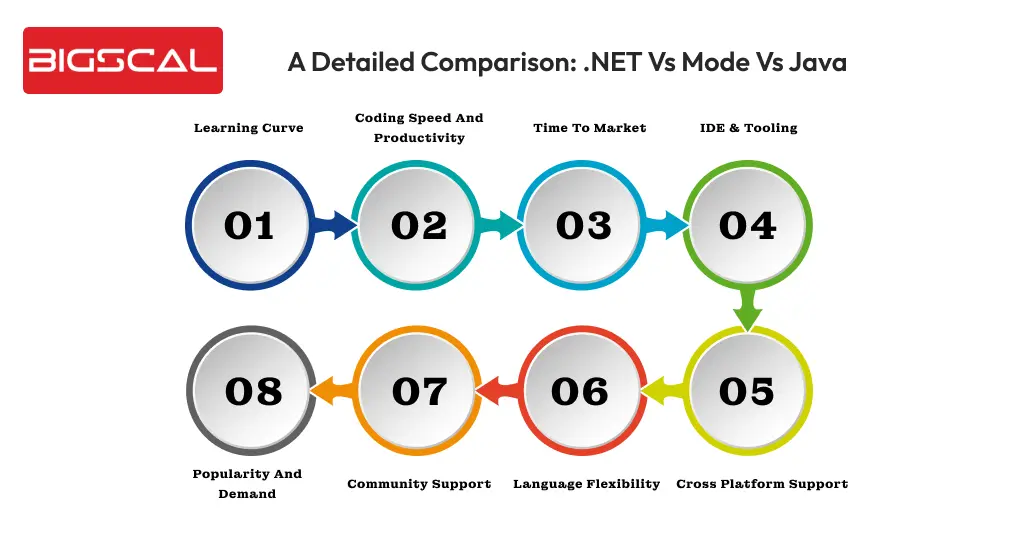 BIGSCAL

A Detailed Comparison: .NET Vs Mode Vs Java

Learning Curve

01

Coding Speed And Productivity

02

Time To Market

03

IDE & Tooling

04

05

Cross Platform Support

06

Language Flexibility

07

Community Support

08

Popularity And Demand